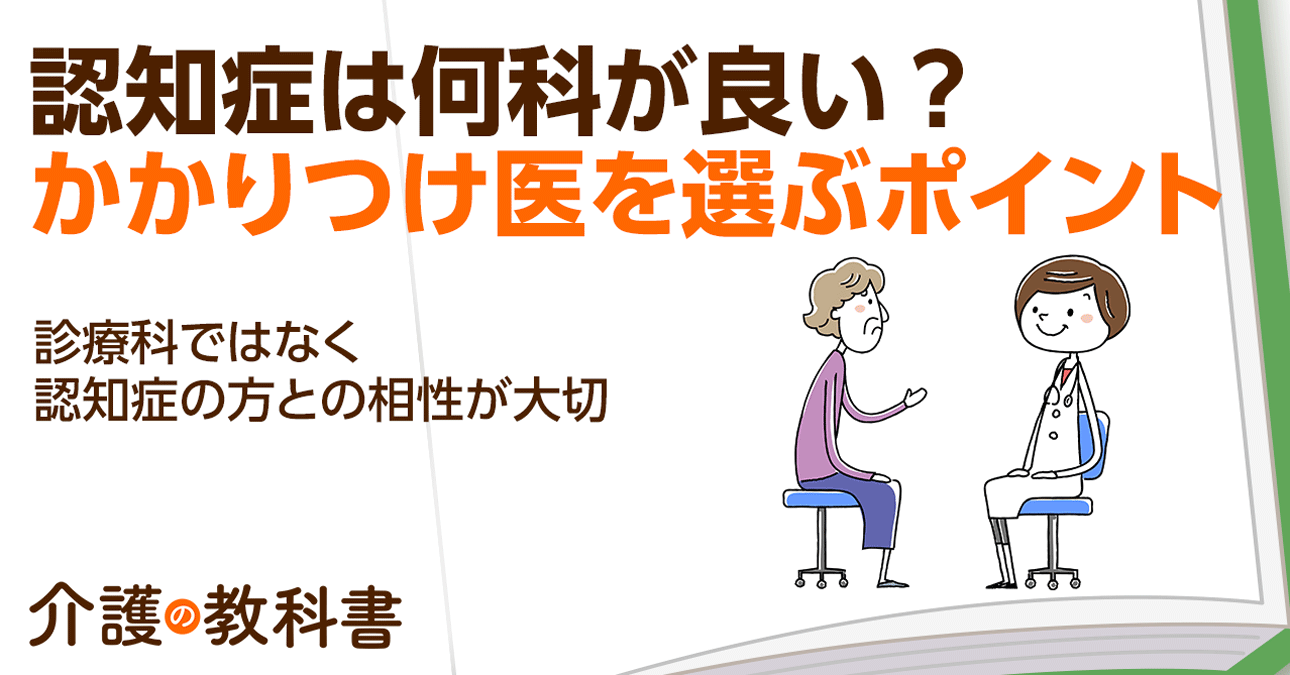 認知症は何科が良い？
かかりつけ医を選ぶポイント

診療科ではなく
認知症の方との相性が大切

介護の教科書